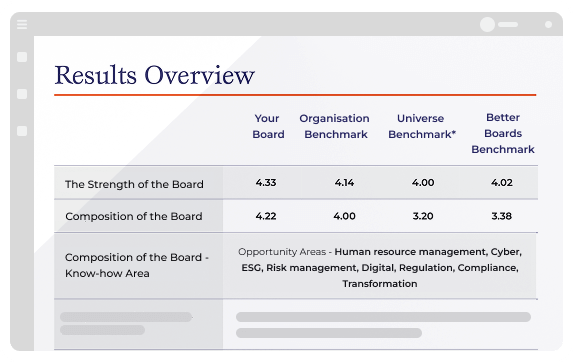 Results Overview

| | Your Board | Organisation Benchmark | Universe Benchmark* | Better Boards Benchmark |
|---|---|---|---|---|
| The Strength of the Board | 4.33 | 4.14 | 4.00 | 4.02 |
| Composition of the Board | 4.22 | 4.00 | 3.20 | 3.38 |
| Composition of the Board - Know-how Area | Opportunity Areas - Human resource management, Cyber, ESG, Risk management, Digital, Regulation, Compliance, Transformation | | | |